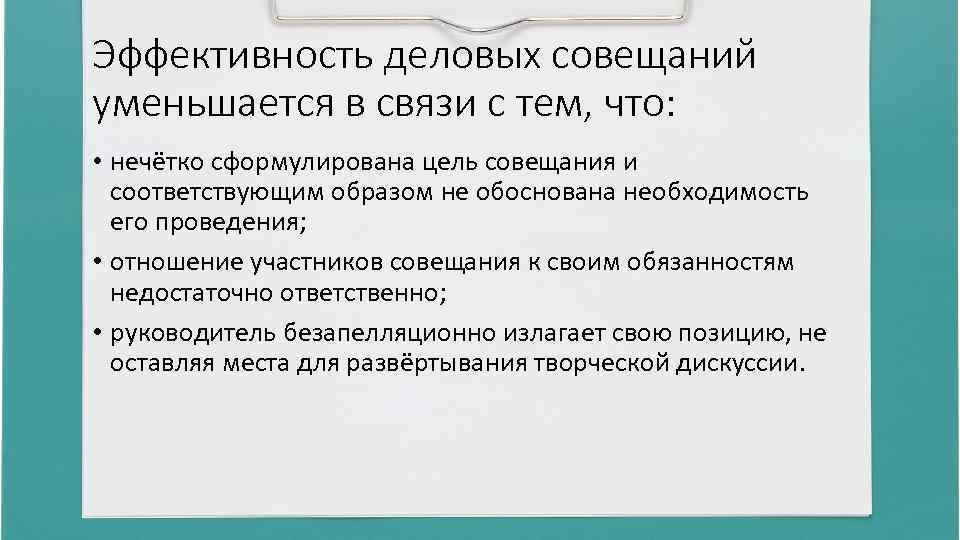 Эффективность деловых совещаний уменьшается в связи с тем, что:

• нечётко сформулирована цель совещания и соответствующим образом не обоснована необходимость его проведения;

• отношение участников совещания к своим обязанностям недостаточно ответственно;

• руководитель безапелляционно излагает свою позицию, не оставляя места для развёртывания творческой дискуссии.